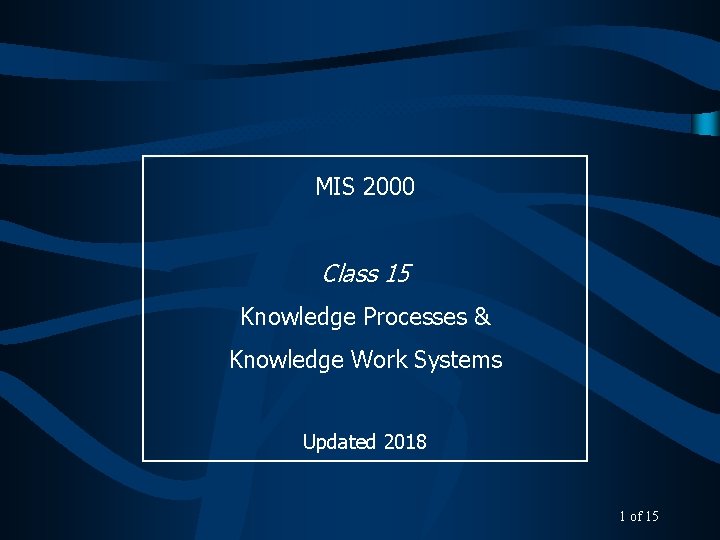 MIS 2000

Class 15

Knowledge Processes &

Knowledge Work Systems

Updated 2018

1 of 15